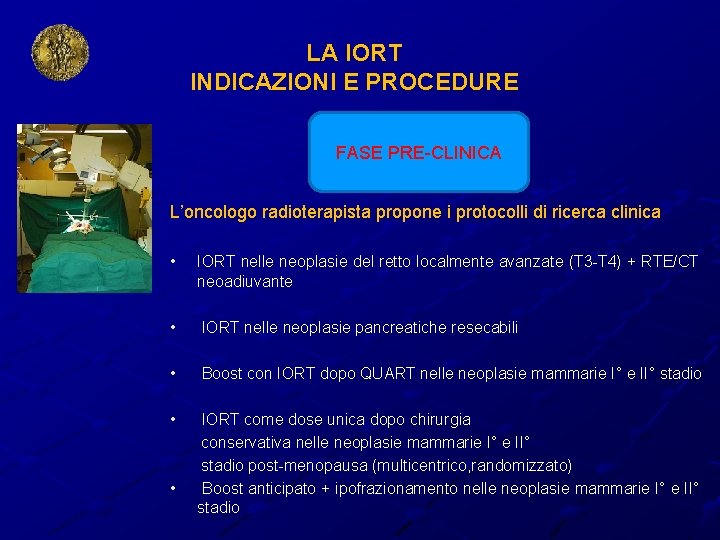 LA IORT
INDICAZIONI E PROCEDURE

FASE PRE-CLINICA

L'oncologo radioterapista propone i protocolli di ricerca clinica

• IORT nelle neoplasie del retto localmente avanzate (T3-T4) + RTE/CT neoadiuvante

• IORT nelle neoplasie pancreatiche resecabili

• Boost con IORT dopo QUART nelle neoplasie mammarie I° e II° stadio

• IORT come dose unica dopo chirurgia conservativa nelle neoplasie mammarie I° e II° stadio post-menopausa (multicentrico,randomizzato)

• Boost anticipato + ipofrazionamento nelle neoplasie mammarie I° e II° stadio